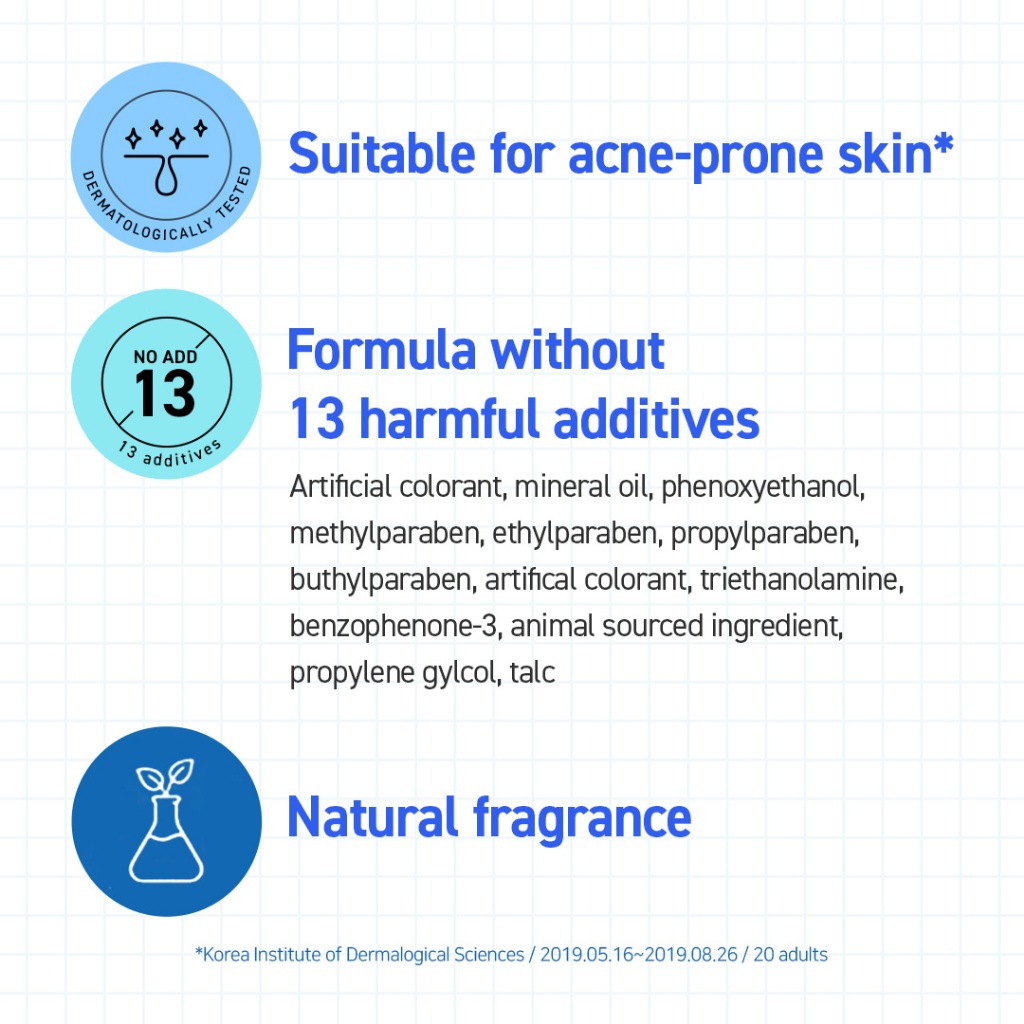 DERMATOLOGICALLY TESTED

Suitable for acne-prone skin*

NO ADD
13
13 additives

Formula without
13 harmful additives

Artificial colorant, mineral oil, phenoxyethanol, methylparaben, ethylparaben, propylparaben, buthylparaben, artifical colorant, triethanolamine, benzophenone-3, animal sourced ingredient, propylene gylcol, talc

Natural fragrance

*Korea Institute of Dermalogical Sciences / 2019.05.16~2019.08.26 / 20 adults